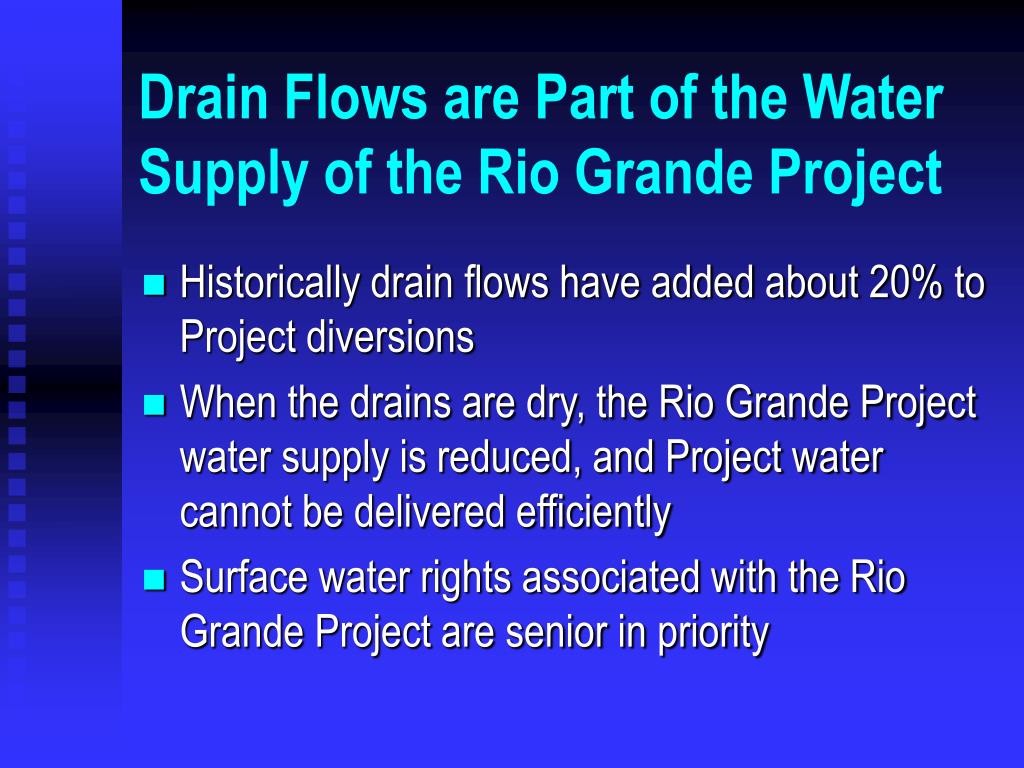 Drain Flows are Part of the Water Supply of the Rio Grande Project

- Historically drain flows have added about 20% to Project diversions
- When the drains are dry, the Rio Grande Project water supply is reduced, and Project water cannot be delivered efficiently
- Surface water rights associated with the Rio Grande Project are senior in priority